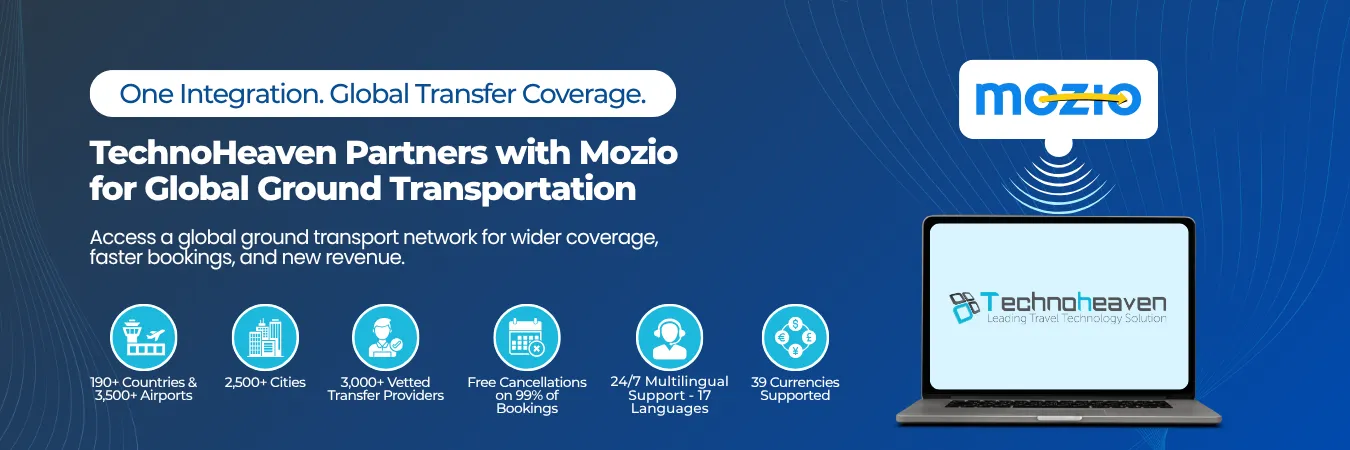 One Integration. Global Transfer Coverage.

TechnoHeaven Partners with Mozio for Global Ground Transportation

Access a global ground transport network for wider coverage, faster bookings, and new revenue.

190+ Countries & 3,500+ Airports

2,500+ Cities

3,000+ Vetted Transfer Providers

Free Cancellations on 99% of Bookings

24/7 Multilingual Support - 17 Languages

39 Currencies Supported

mozio

Technoheaven
Leading Travel Technology Solution